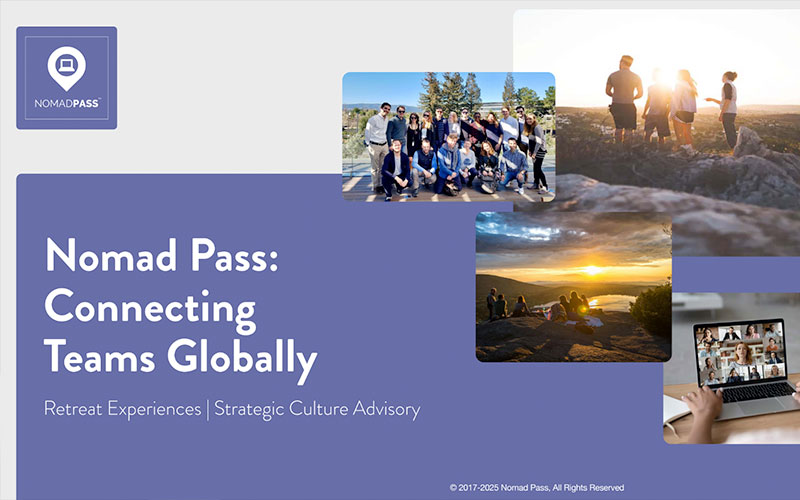 NOMADPASS™

Nomad Pass: Connecting Teams Globally

Retreat Experiences | Strategic Culture Advisory

© 2017-2025 Nomad Pass, All Rights Reserved